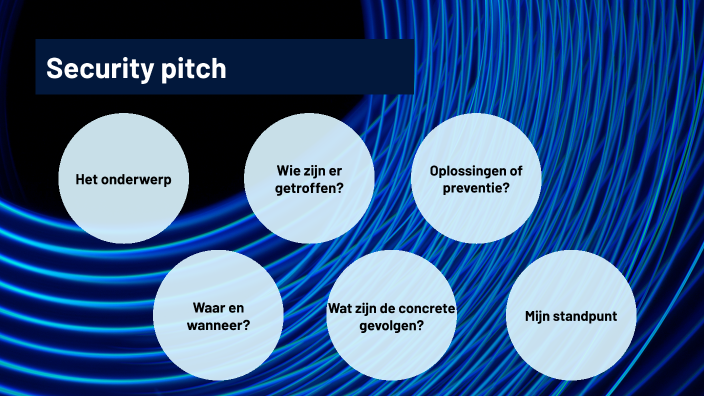 Security pitch

Het onderwerp

Wie zijn er getroffen?

Oplossingen of preventie?

Waar en wanneer?

Wat zijn de concrete gevolgen?

Mijn standpunt